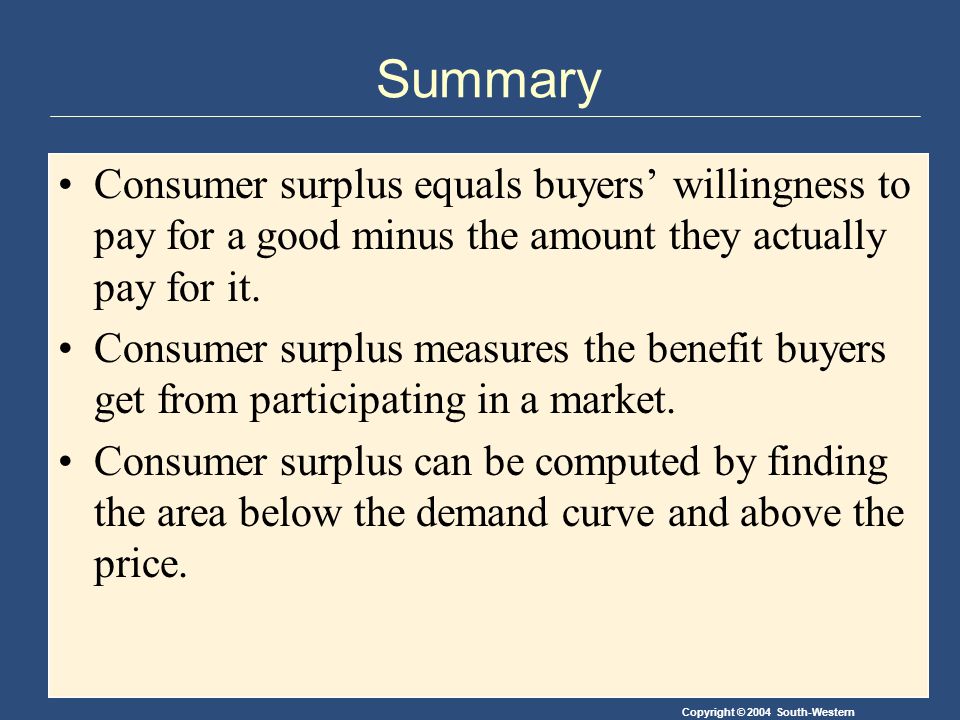 Summary

• Consumer surplus equals buyers’ willingness to pay for a good minus the amount they actually pay for it.

• Consumer surplus measures the benefit buyers get from participating in a market.

• Consumer surplus can be computed by finding the area below the demand curve and above the price.

Copyright © 2004 South-Western